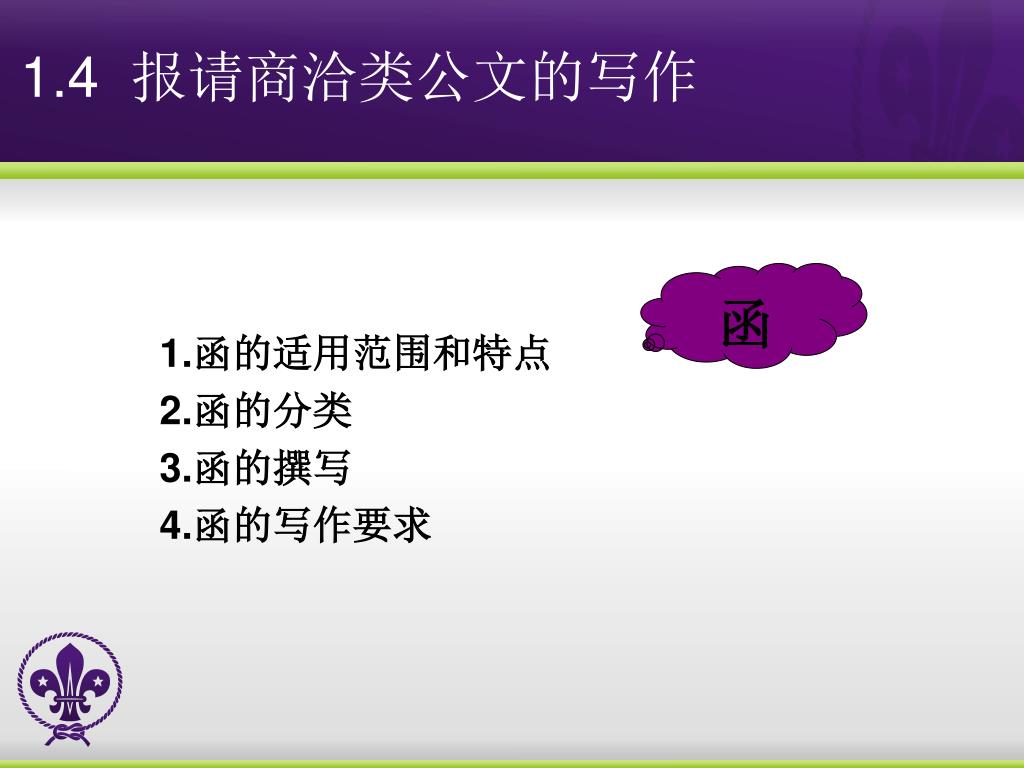 1.4 报请商洽类公文的写作

函

1.函的适用范围和特点
2.函的分类
3.函的撰写
4.函的写作要求